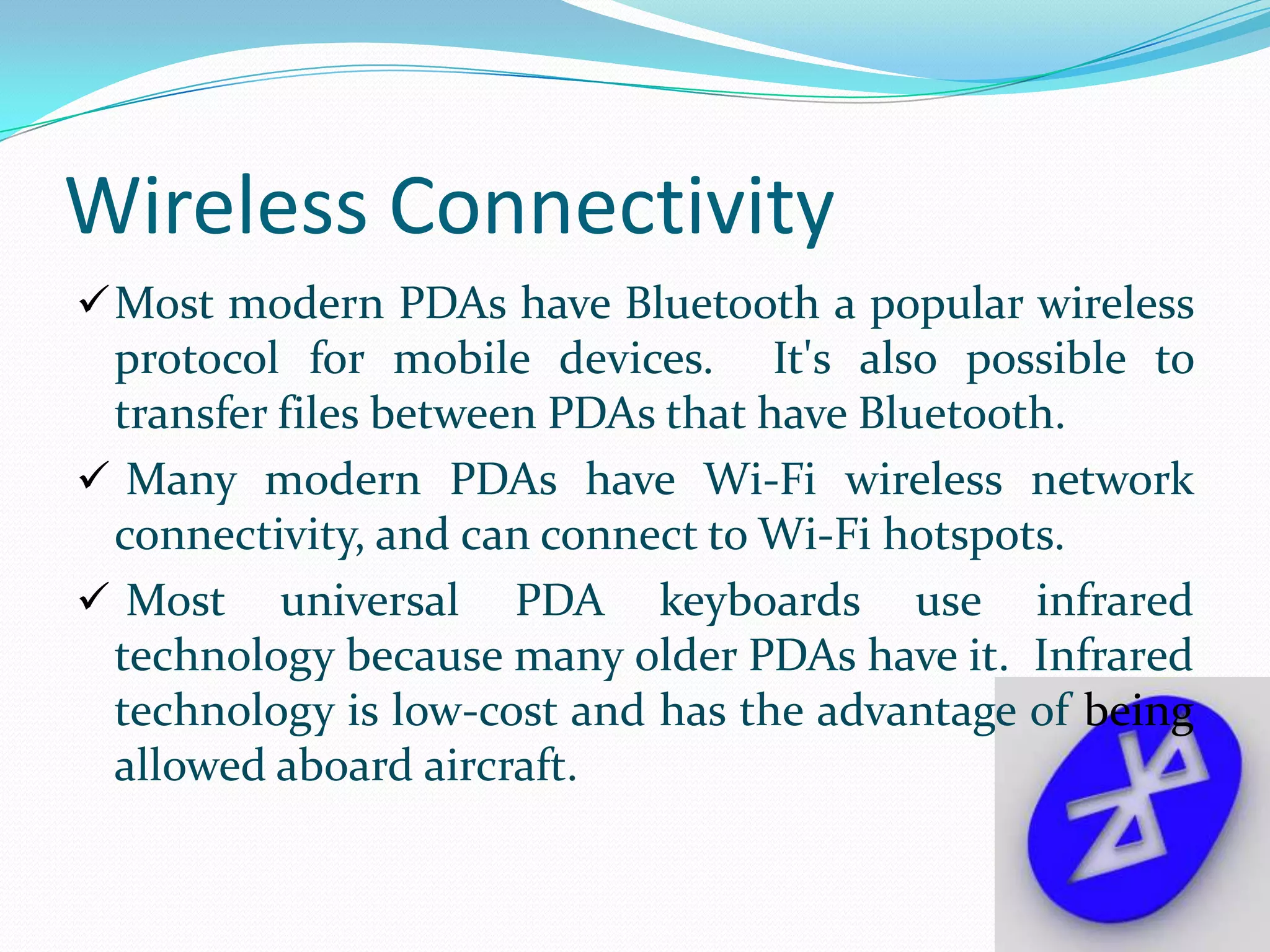 Wireless Connectivity

✓ Most modern PDAs have Bluetooth a popular wireless protocol for mobile devices. It's also possible to transfer files between PDAs that have Bluetooth.

✓ Many modern PDAs have Wi-Fi wireless network connectivity, and can connect to Wi-Fi hotspots.

✓ Most universal PDA keyboards use infrared technology because many older PDAs have it. Infrared technology is low-cost and has the advantage of being allowed aboard aircraft.